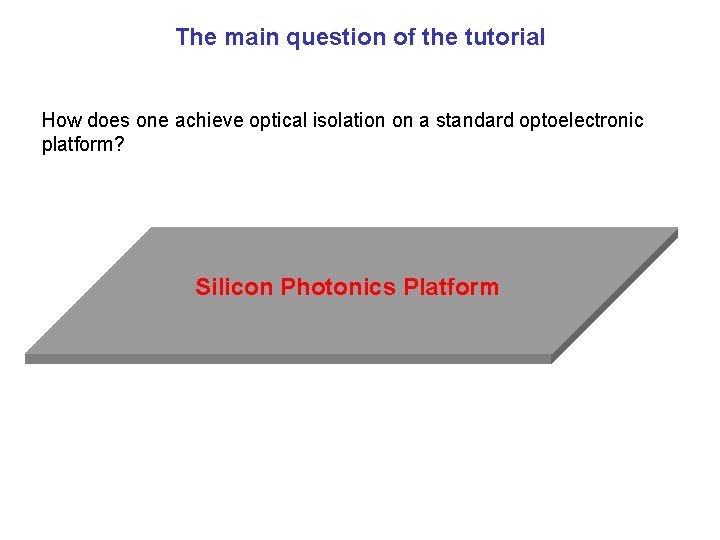 The main question of the tutorial

How does one achieve optical isolation on a standard optoelectronic platform?

Silicon Photonics Platform